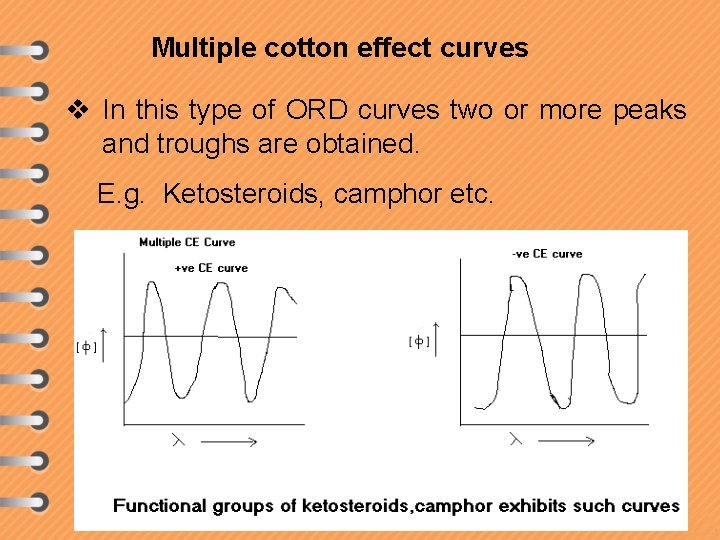 Multiple cotton effect curves

❖ In this type of ORD curves two or more peaks and troughs are obtained.

E.g. Ketosteroids, camphor etc.

Multiple CE Curve

+ve CE curve

$[\phi]$

$\lambda$

-ve CE curve

$[\phi]$

$\lambda$

Functional groups of ketosteroids,camphor exhibits such curves